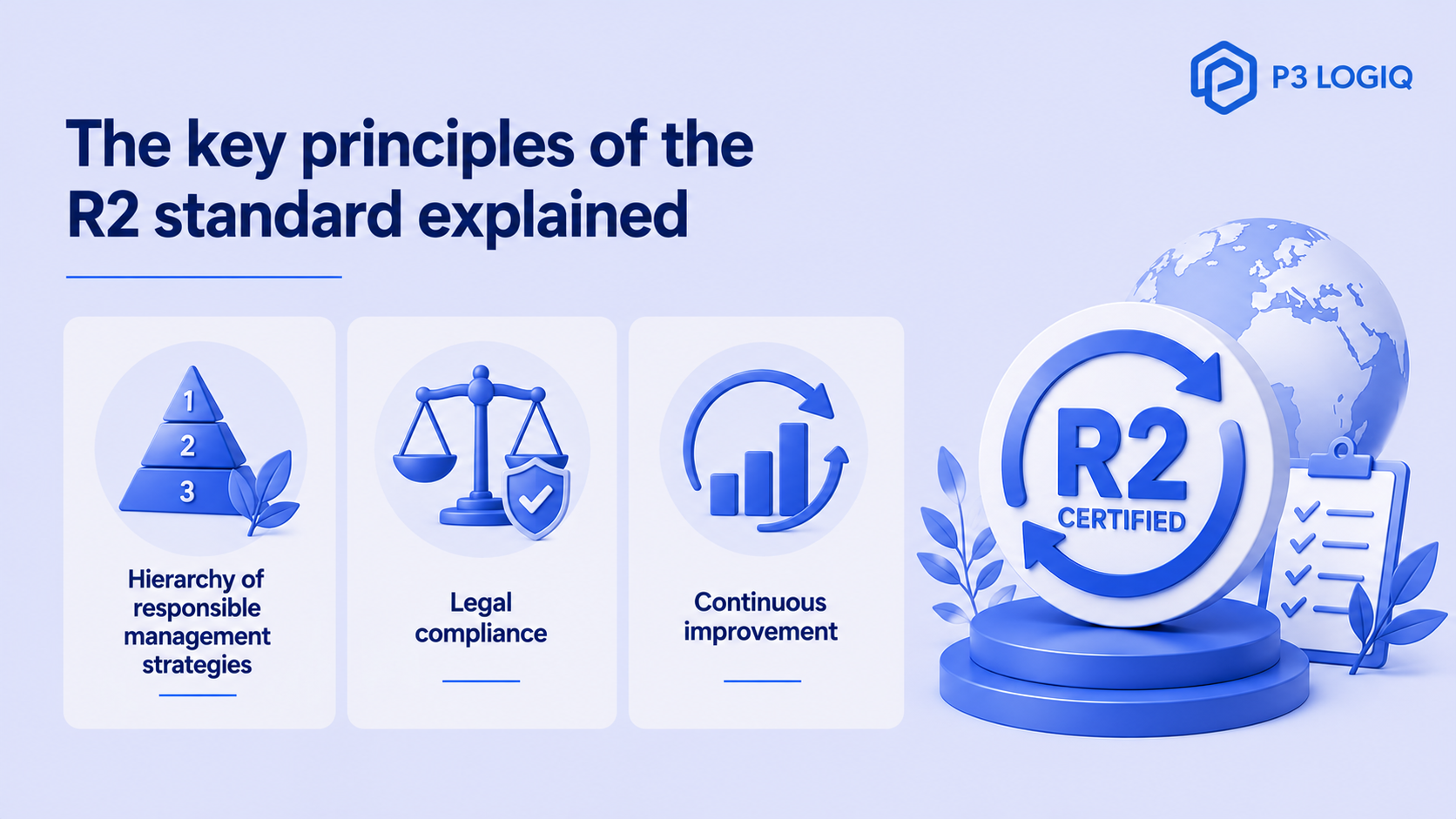 P3 LOGIQ

The key principles of the R2 standard explained

1
2
3

Hierarchy of responsible management strategies

Legal compliance

Continuous improvement

R2
CERTIFIED